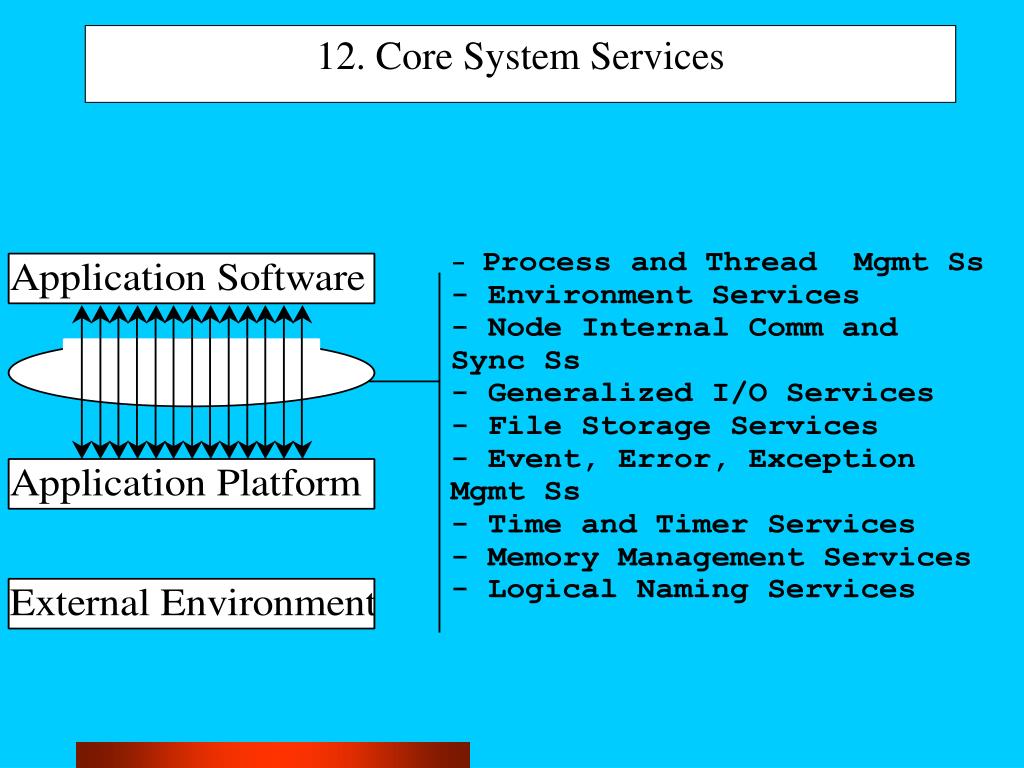 12. Core System Services

Application Software

Application Platform

External Environment

- Process and Thread Mgmt Ss
- Environment Services
- Node Internal Comm and Sync Ss
- Generalized I/O Services
- File Storage Services
- Event, Error, Exception Mgmt Ss
- Time and Timer Services
- Memory Management Services
- Logical Naming Services